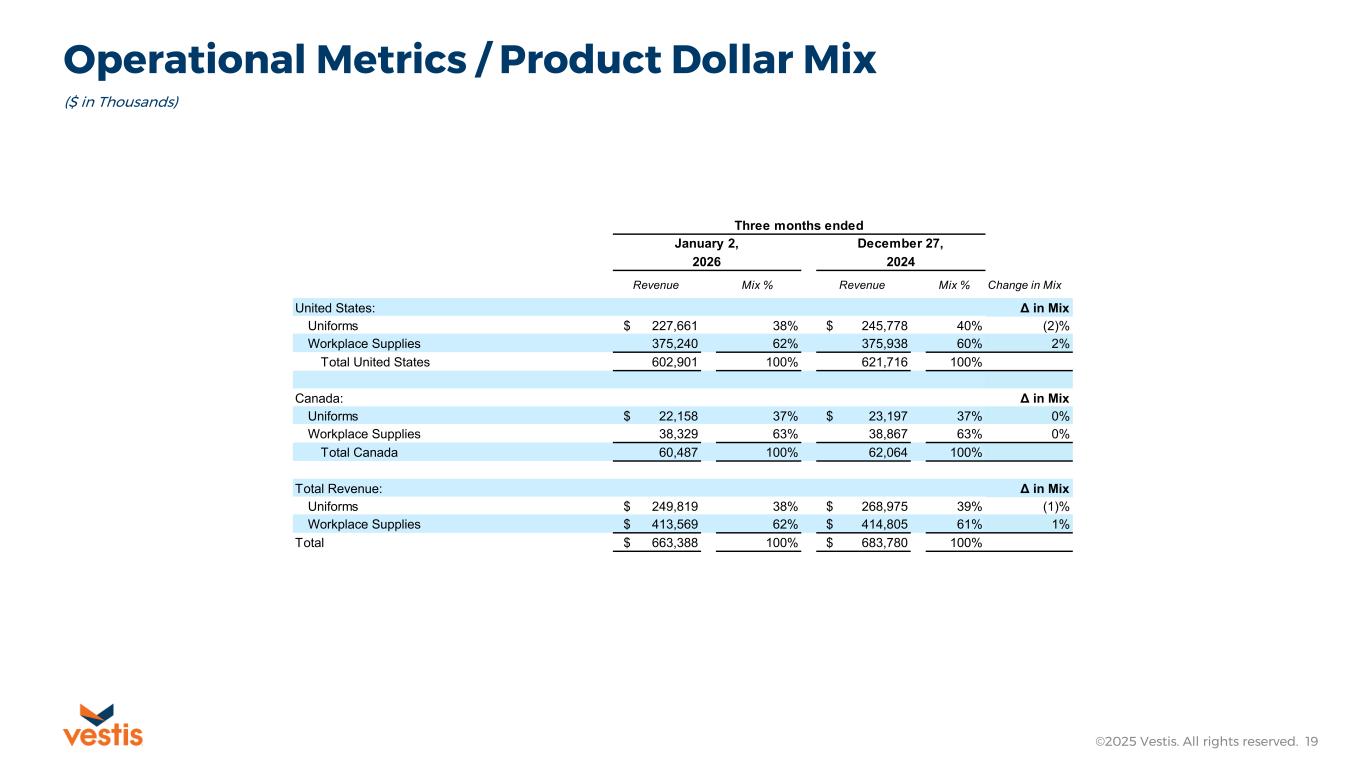 Operational Metrics / Product Dollar Mix

($ in Thousands)

| | Three months ended | | | | |
|---|---|---|---|---|---|
| | January 2, 2026 | | December 27, 2024 | | |
| | Revenue | Mix % | Revenue | Mix % | Change in Mix |
| United States: | | | | | Δ in Mix |
| Uniforms | $ 227,661 | 38% | $ 245,778 | 40% | (2)% |
| Workplace Supplies | 375,240 | 62% | 375,938 | 60% | 2% |
| Total United States | 602,901 | 100% | 621,716 | 100% | |
| | | | | | |
| Canada: | | | | | Δ in Mix |
| Uniforms | $ 22,158 | 37% | $ 23,197 | 37% | 0% |
| Workplace Supplies | 38,329 | 63% | 38,867 | 63% | 0% |
| Total Canada | 60,487 | 100% | 62,064 | 100% | |
| | | | | | |
| Total Revenue: | | | | | Δ in Mix |
| Uniforms | $ 249,819 | 38% | $ 268,975 | 39% | (1)% |
| Workplace Supplies | $ 413,569 | 62% | $ 414,805 | 61% | 1% |
| Total | $ 663,388 | 100% | $ 683,780 | 100% | |

vestis

©2025 Vestis. All rights reserved. 19